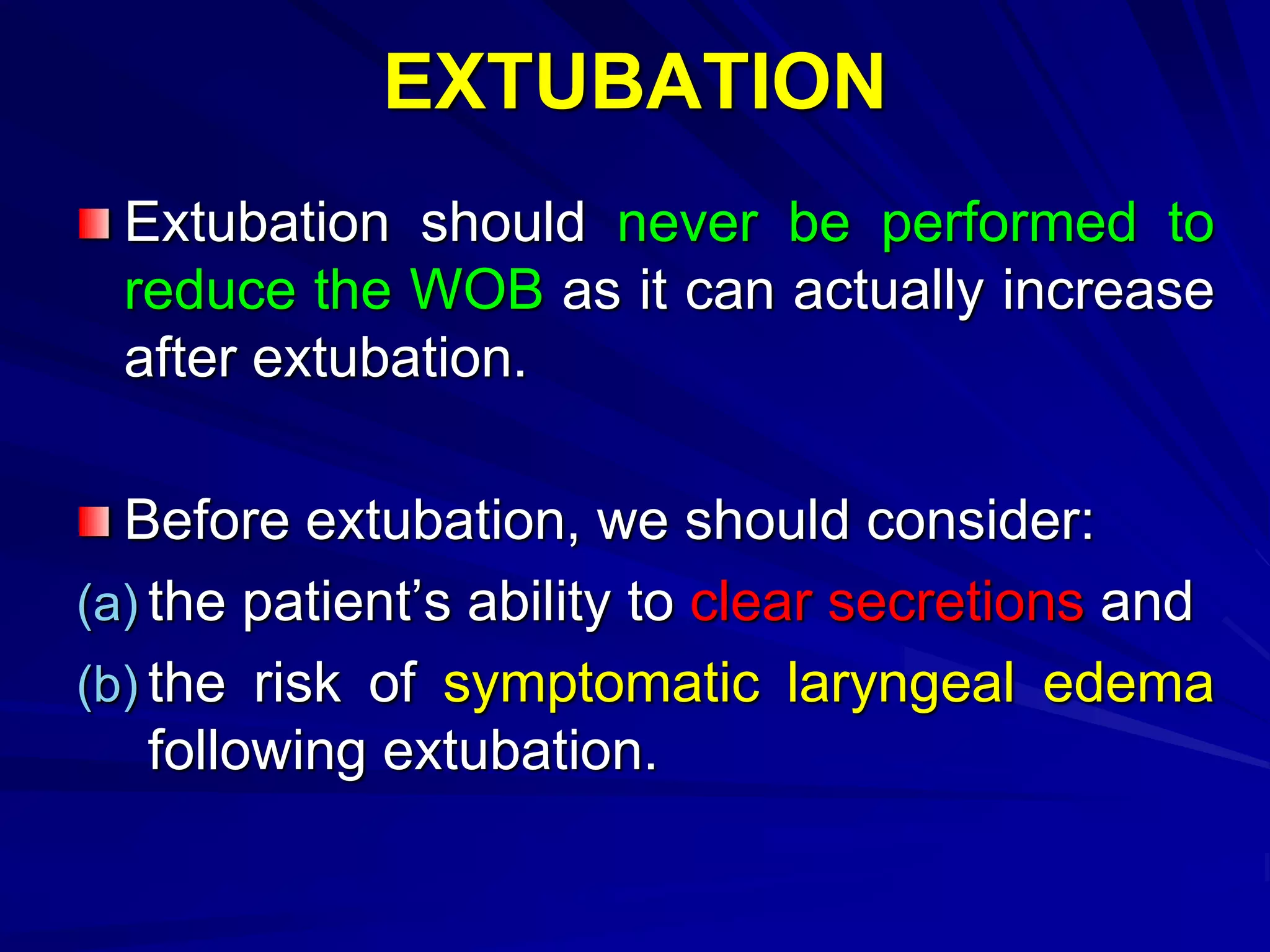 EXTUBATION

Extubation should never be performed to reduce the WOB as it can actually increase after extubation.

Before extubation, we should consider:

(a) the patient’s ability to clear secretions and

(b) the risk of symptomatic laryngeal edema following extubation.